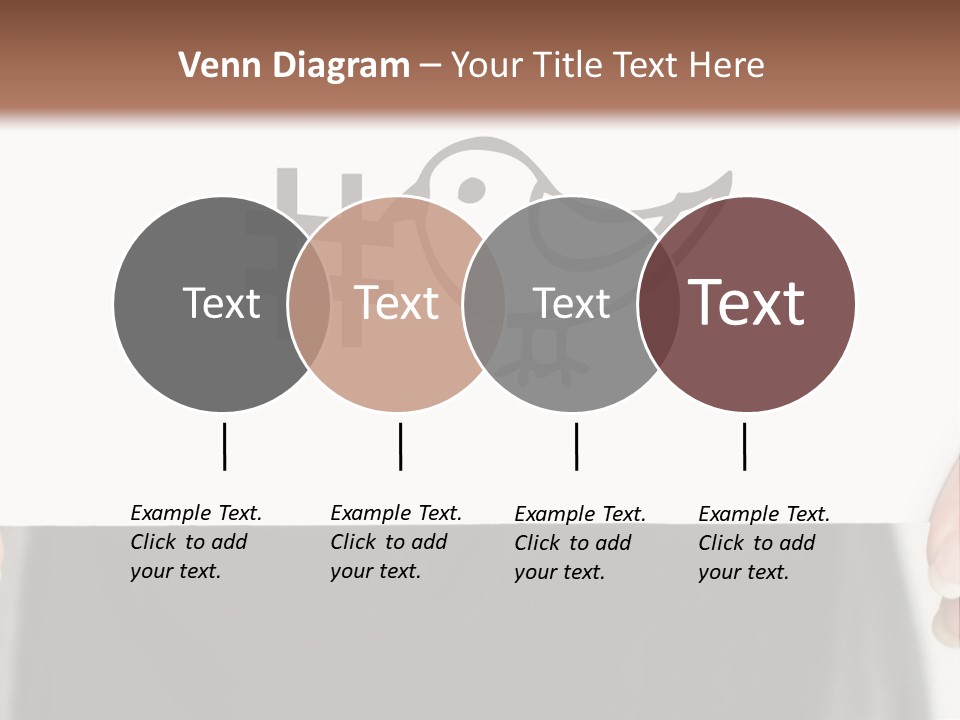 Venn Diagram – Your Title Text Here

Text

Text

Text

Text

Example Text. Click to add your text.

Example Text. Click to add your text.

Example Text. Click to add your text.

Example Text. Click to add your text.